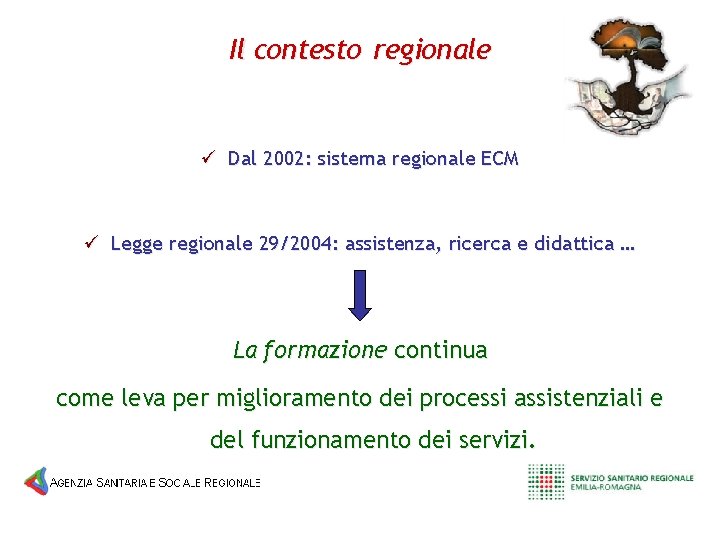 Il contesto regionale

✓ Dal 2002: sistema regionale ECM

✓ Legge regionale 29/2004: assistenza, ricerca e didattica …

La formazione continua

come leva per miglioramento dei processi assistenziali e del funzionamento dei servizi.

AGENZIA SANITARIA E SOCIALE REGIONALE

SERVIZIO SANITARIO REGIONALE
EMILIA-ROMAGNA